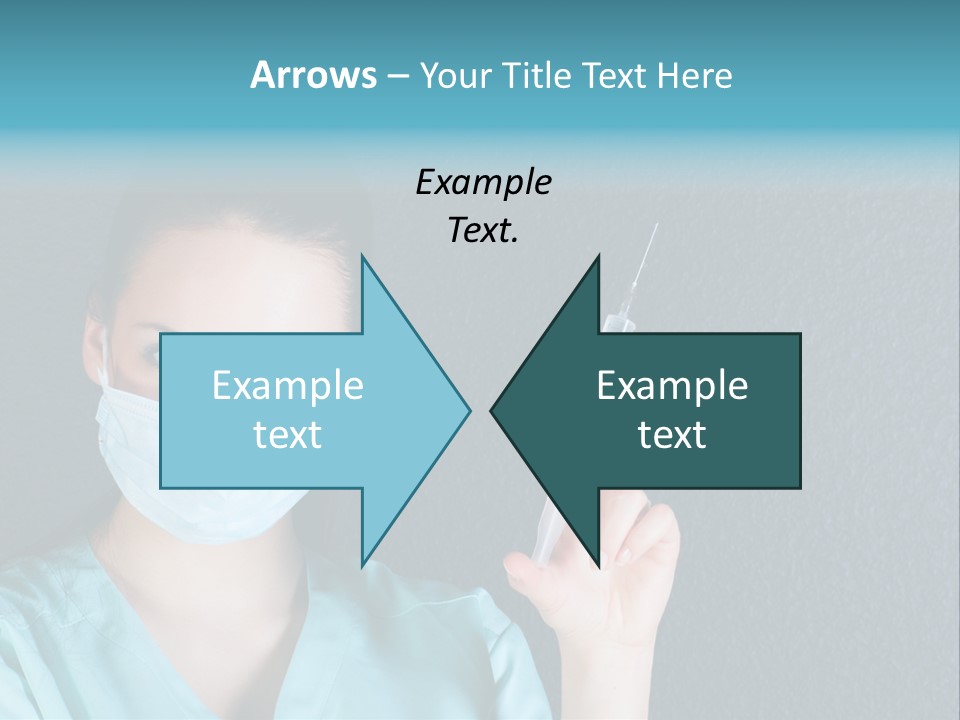 Arrows – Your Title Text Here

Example Text.

Example text

Example text